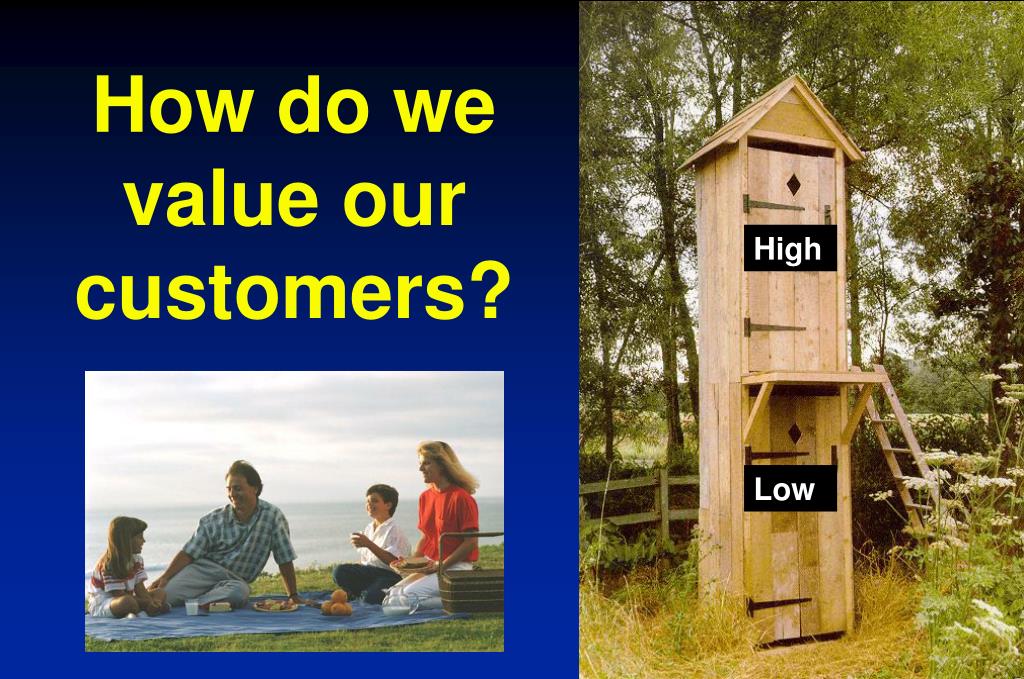 How do we value our customers?

High

Low